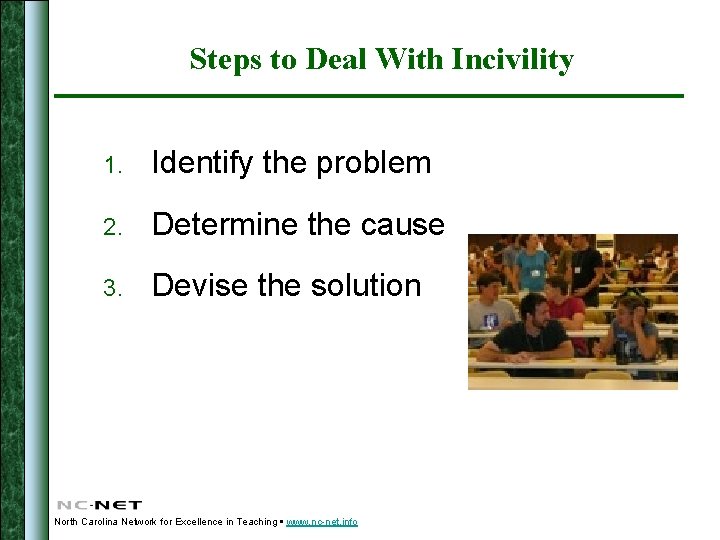 Steps to Deal With Incivility

1. Identify the problem
2. Determine the cause
3. Devise the solution

NC-NET
North Carolina Network for Excellence in Teaching ▪ www.nc-net.info